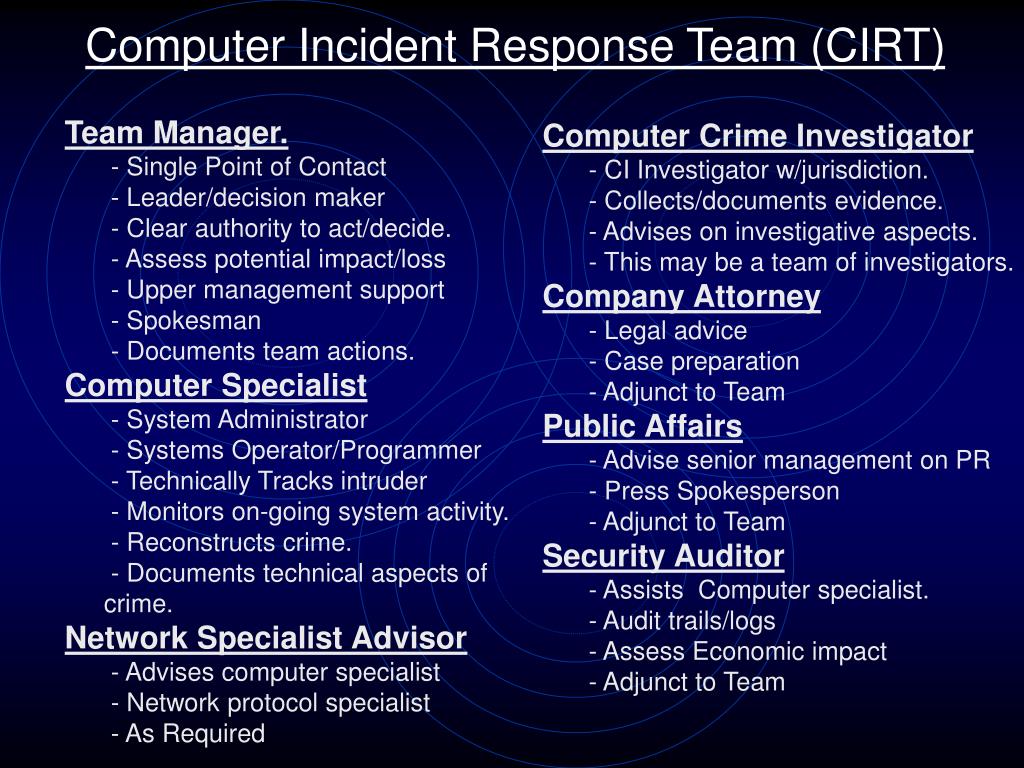 Computer Incident Response Team (CIRT)

Team Manager.
- Single Point of Contact
- Leader/decision maker
- Clear authority to act/decide.
- Assess potential impact/loss
- Upper management support
- Spokesman
- Documents team actions.

Computer Specialist
- System Administrator
- Systems Operator/Programmer
- Technically Tracks intruder
- Monitors on-going system activity.
- Reconstructs crime.
- Documents technical aspects of crime.

Network Specialist Advisor
- Advises computer specialist
- Network protocol specialist
- As Required

Computer Crime Investigator
- CI Investigator w/jurisdiction.
- Collects/documents evidence.
- Advises on investigative aspects.
- This may be a team of investigators.

Company Attorney
- Legal advice
- Case preparation
- Adjunct to Team

Public Affairs
- Advise senior management on PR
- Press Spokesperson
- Adjunct to Team

Security Auditor
- Assists Computer specialist.
- Audit trails/logs
- Assess Economic impact
- Adjunct to Team